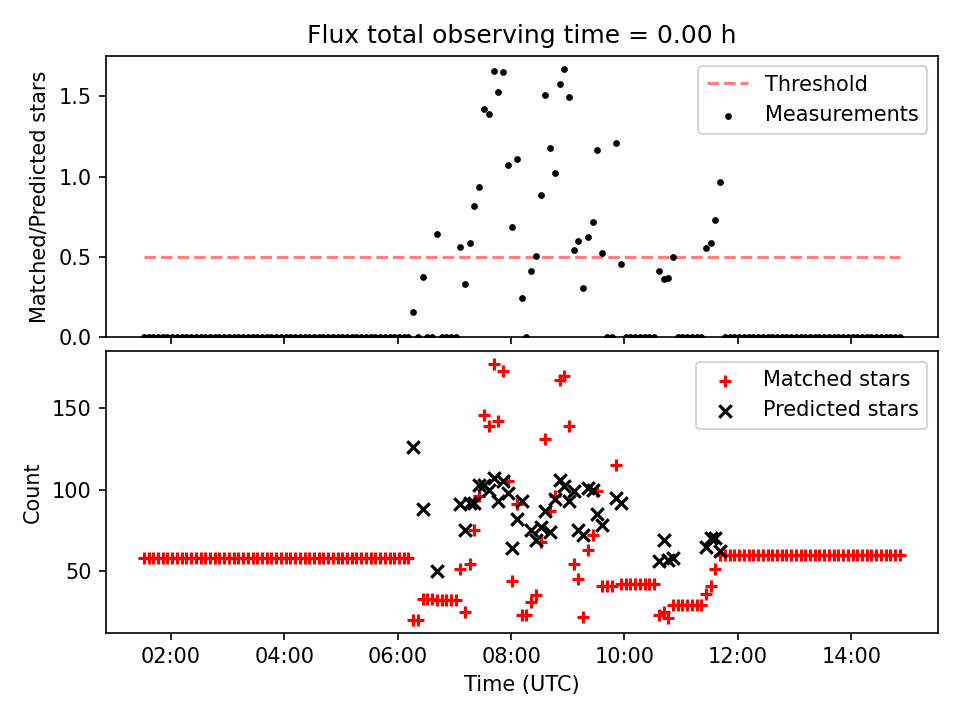 Flux total observing time = 0.00 h

Matched/Predicted stars

1.5
1.0
0.5
0.0

Threshold
Measurements

Count

150
100
50

Matched stars
Predicted stars

02:00
04:00
06:00
08:00
10:00
12:00
14:00

Time (UTC)